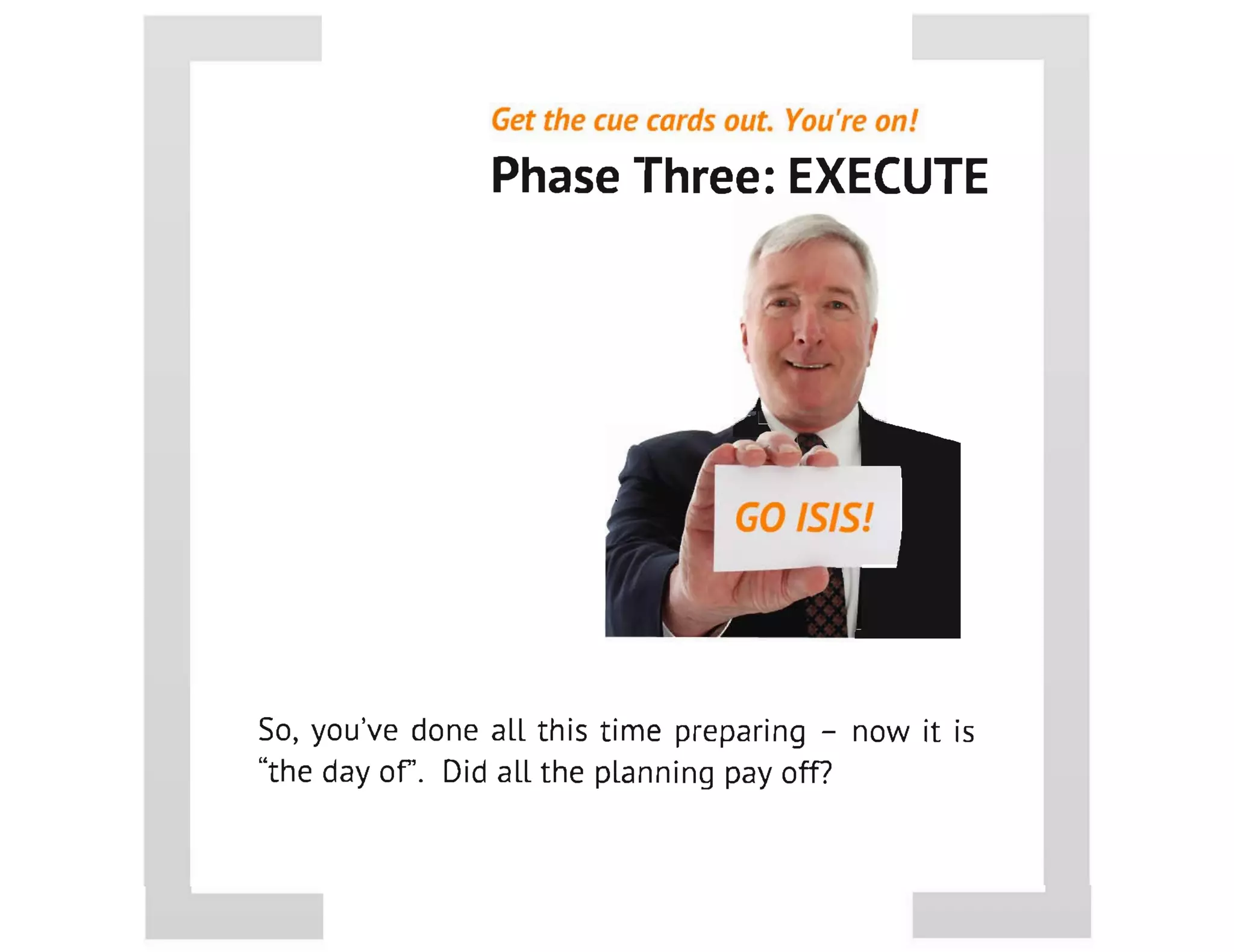 Get the cue cards out. You're on!

Phase Three: EXECUTE

GO ISIS!

So, you've done all this time preparing – now it is "the day of". Did all the planning pay off?